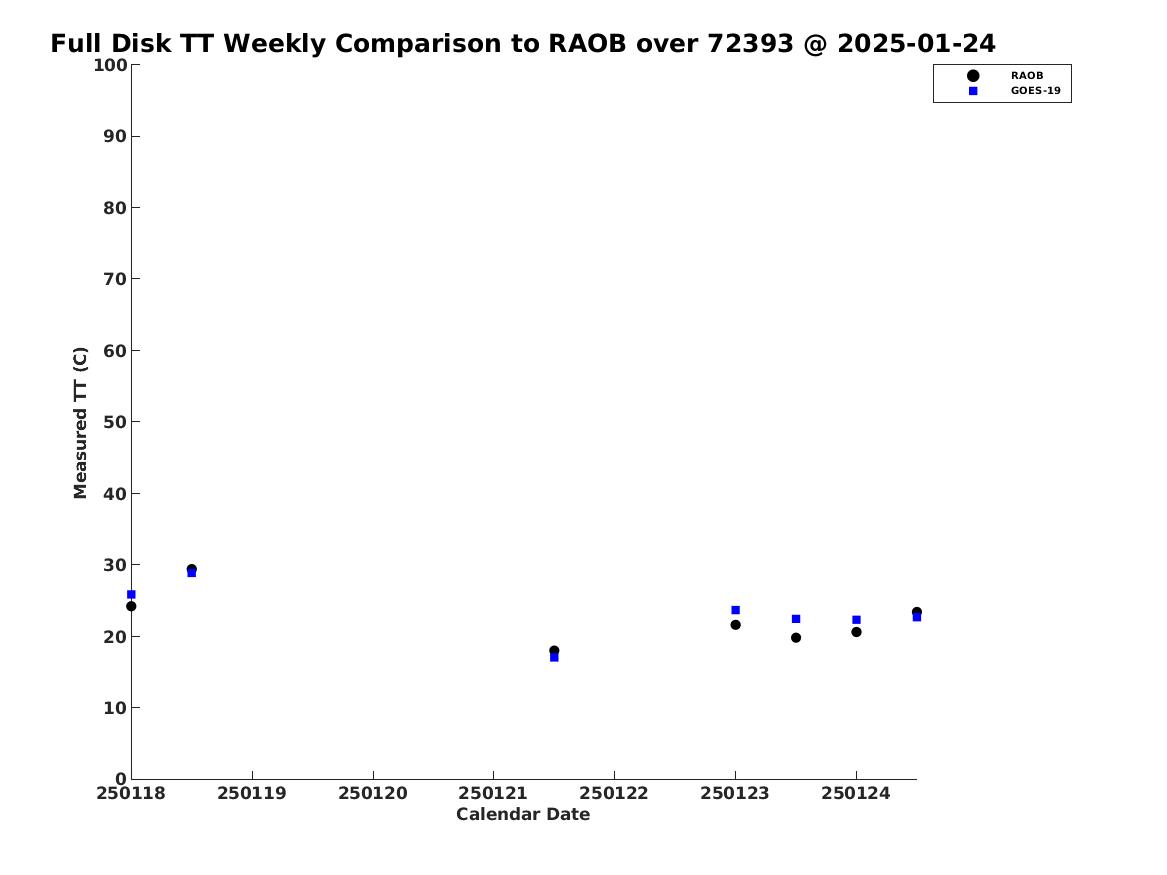 Full Disk TT Weekly Comparison to RAOB over 72393 @ 2025-01-24

RAOB
GOES-19

Measured TT (C)

100
90
80
70
60
50
40
30
20
10
0

250118 250119 250120 250121 250122 250123 250124

Calendar Date